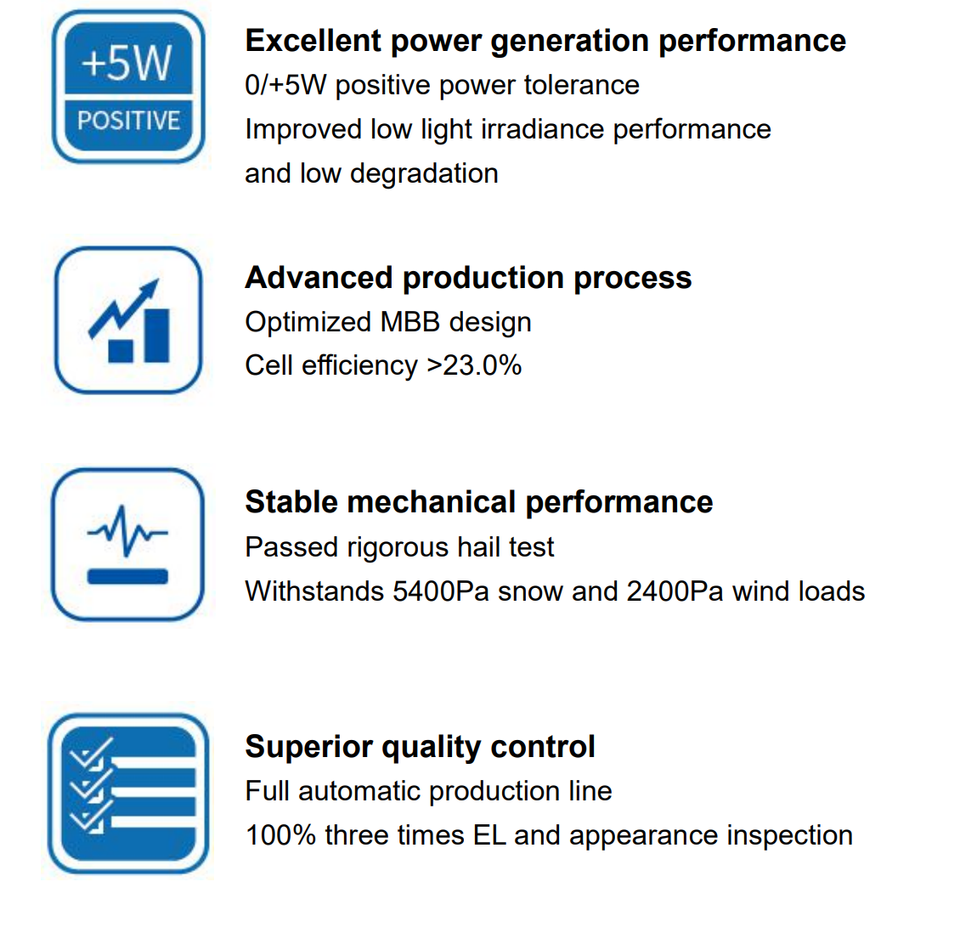 +5W
POSITIVE

Excellent power generation performance
0/+5W positive power tolerance
Improved low light irradiance performance and low degradation

Advanced production process
Optimized MBB design
Cell efficiency >23.0%

Stable mechanical performance
Passed rigorous hail test
Withstands 5400Pa snow and 2400Pa wind loads

Superior quality control
Full automatic production line
100% three times EL and appearance inspection